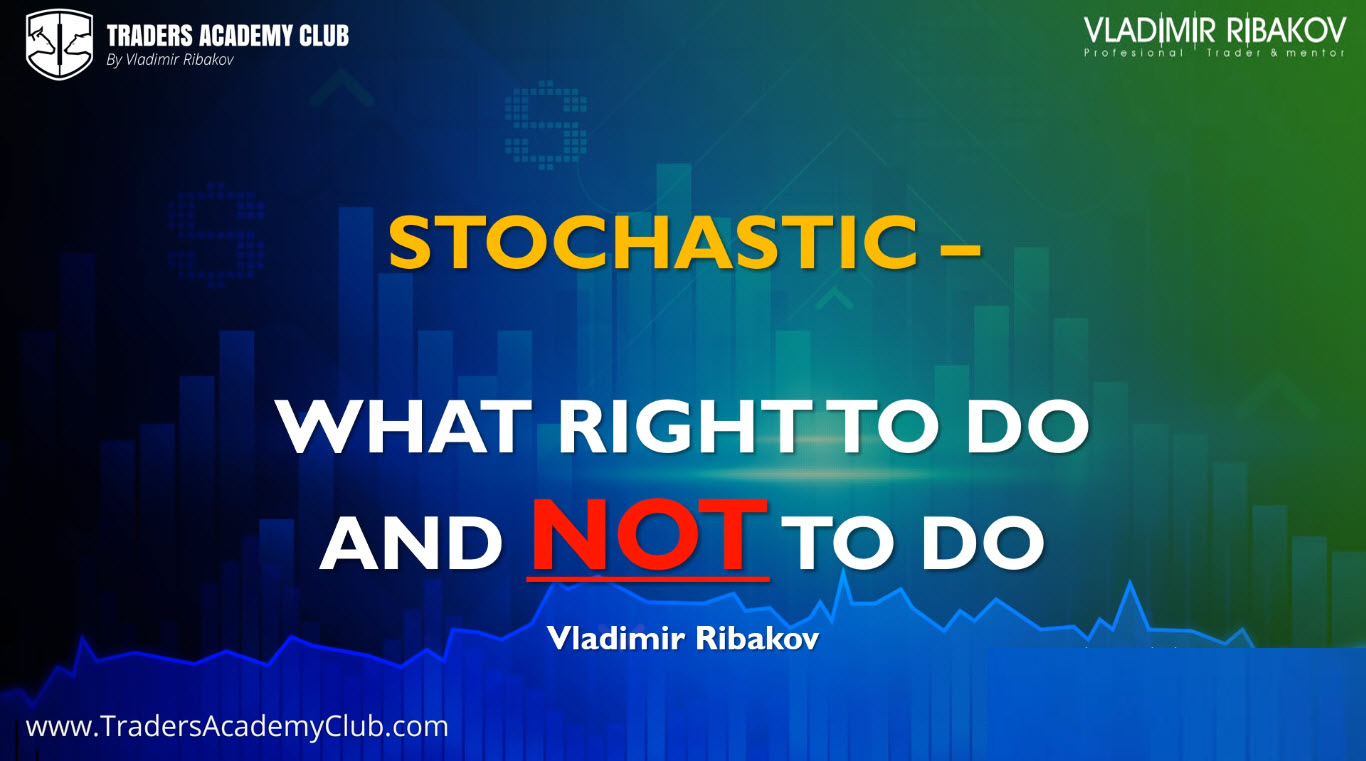 TRADERS ACADEMY CLUB
By Vladimir Ribakov

VLADIMIR RIBAKOV
Profesional Trader & mentor

STOCHASTIC –

WHAT RIGHT TO DO AND NOT TO DO

Vladimir Ribakov

www.TradersAcademyClub.com